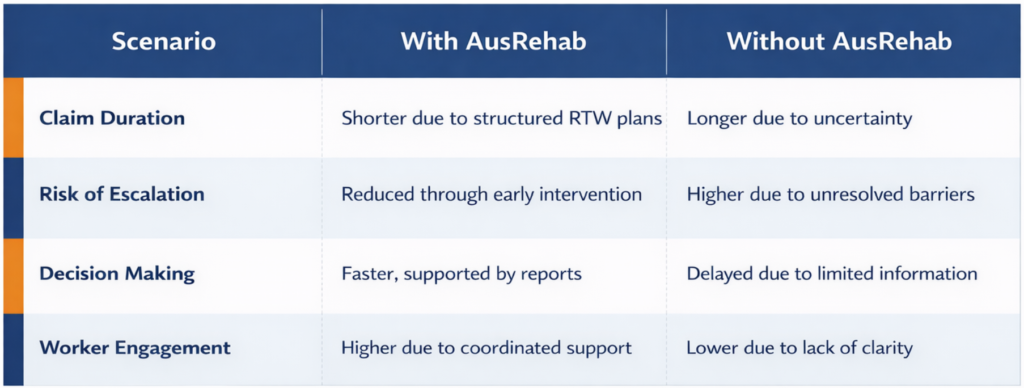 | Scenario | With AusRehab | Without AusRehab |
|---|---|---|
| Claim Duration | Shorter due to structured RTW plans | Longer due to uncertainty |
| Risk of Escalation | Reduced through early intervention | Higher due to unresolved barriers |
| Decision Making | Faster, supported by reports | Delayed due to limited information |
| Worker Engagement | Higher due to coordinated support | Lower due to lack of clarity |